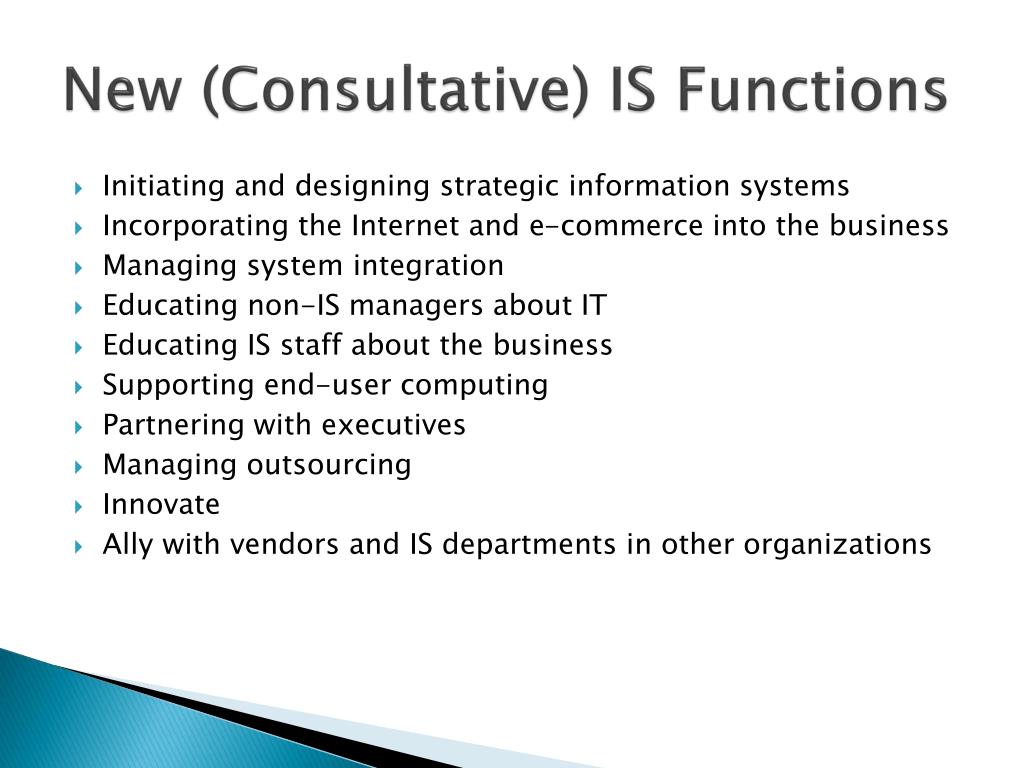 New (Consultative) IS Functions

Initiating and designing strategic information systems
Incorporating the Internet and e-commerce into the business
Managing system integration
Educating non-IS managers about IT
Educating IS staff about the business
Supporting end-user computing
Partnering with executives
Managing outsourcing
Innovate
Ally with vendors and IS departments in other organizations